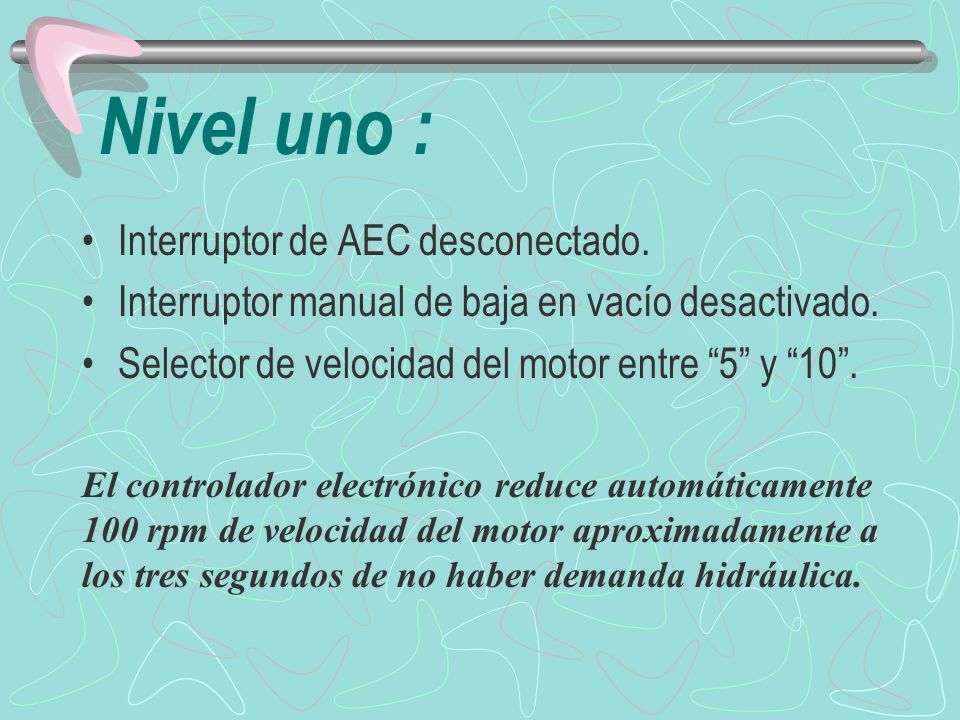 Nivel uno :

• Interruptor de AEC desconectado.
• Interruptor manual de baja en vacío desactivado.
• Selector de velocidad del motor entre “5” y “10”.

El controlador electrónico reduce automáticamente 100 rpm de velocidad del motor aproximadamente a los tres segundos de no haber demanda hidráulica.